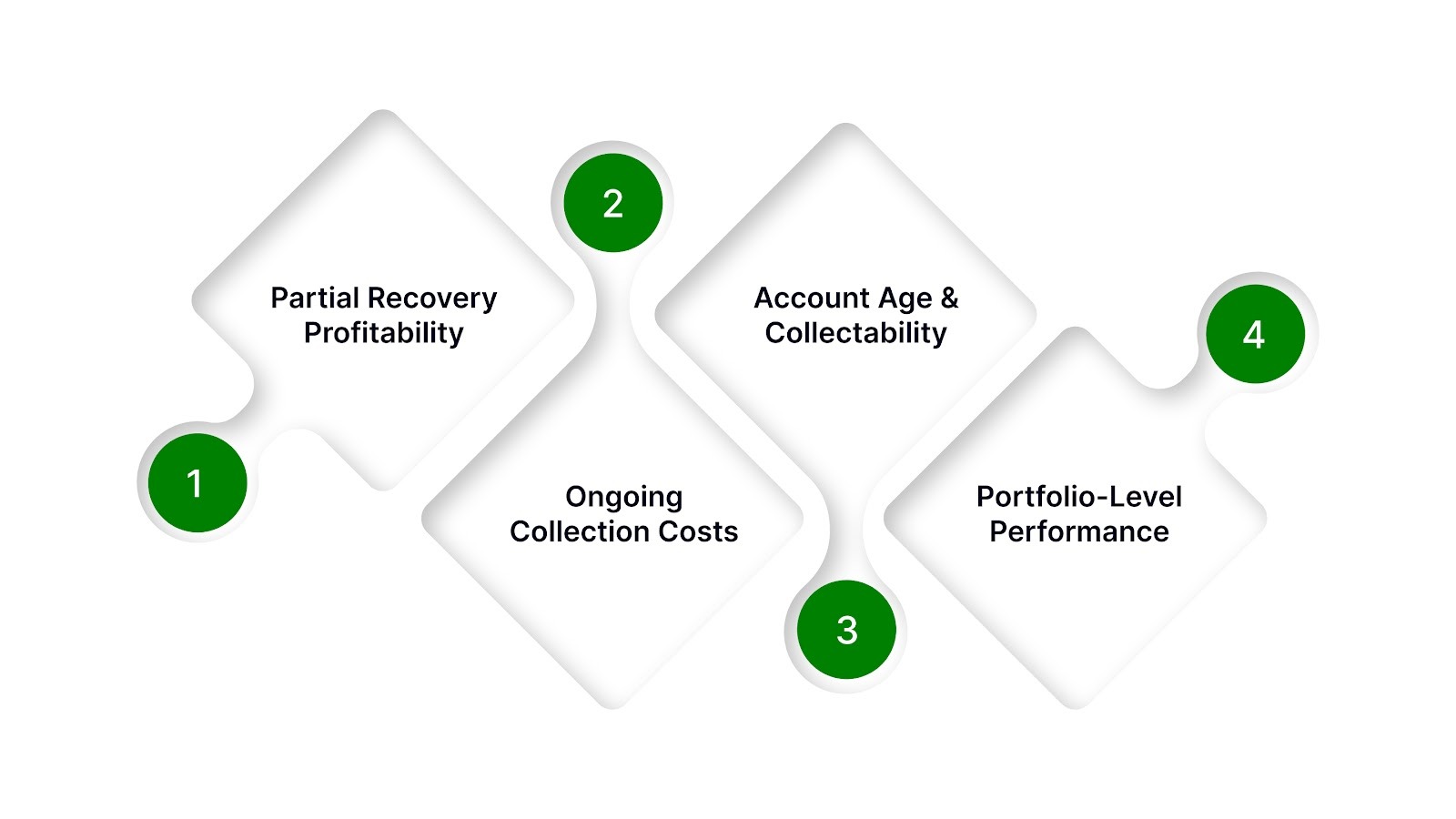 1
Partial Recovery Profitability

2
Ongoing Collection Costs

3
Account Age & Collectability

4
Portfolio-Level Performance